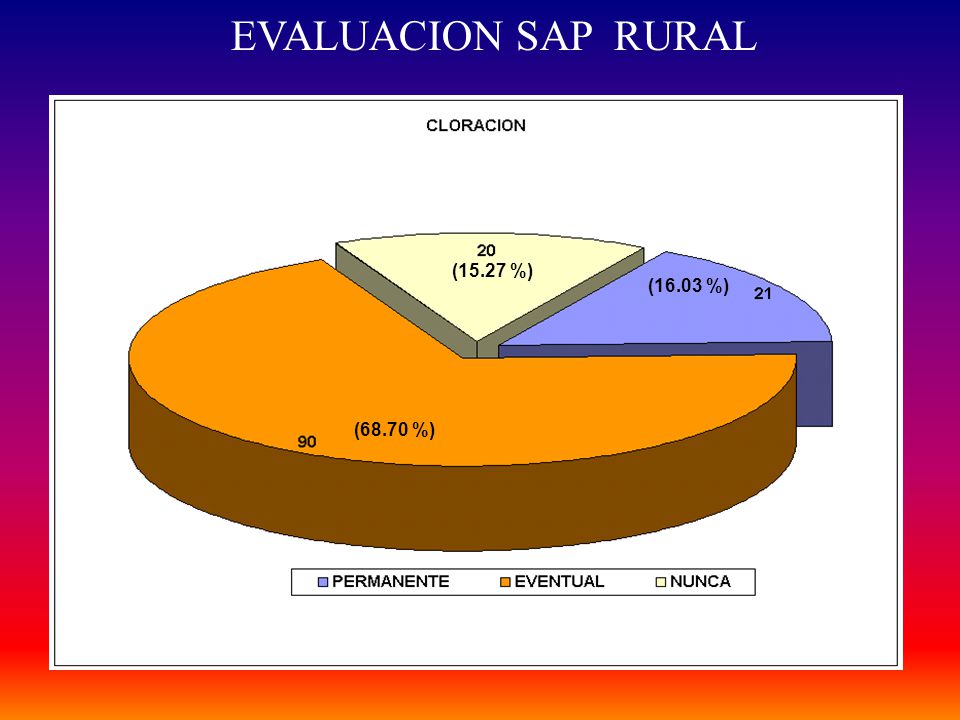 EVALUACION SAP RURAL

CLORACION

20
(15.27 %)

(16.03 %)
21

90
(68.70 %)

PERMANENTE
EVENTUAL
NUNCA